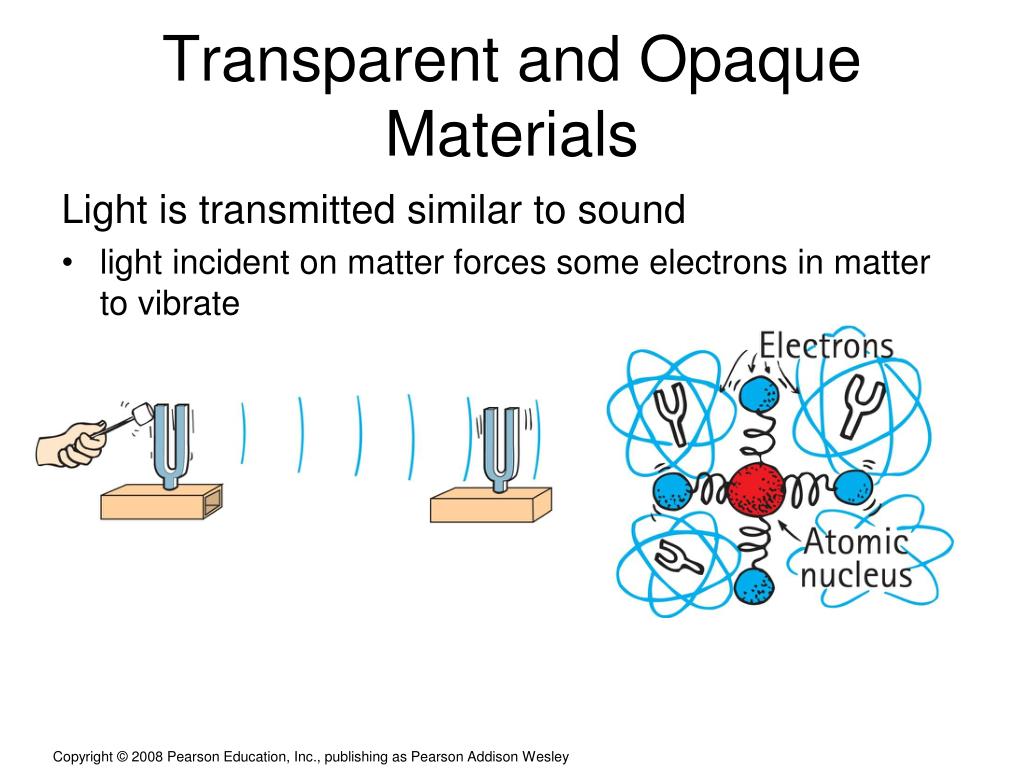 Transparent and Opaque Materials

Light is transmitted similar to sound

• light incident on matter forces some electrons in matter to vibrate

Electrons

Atomic nucleus

Copyright © 2008 Pearson Education, Inc., publishing as Pearson Addison Wesley